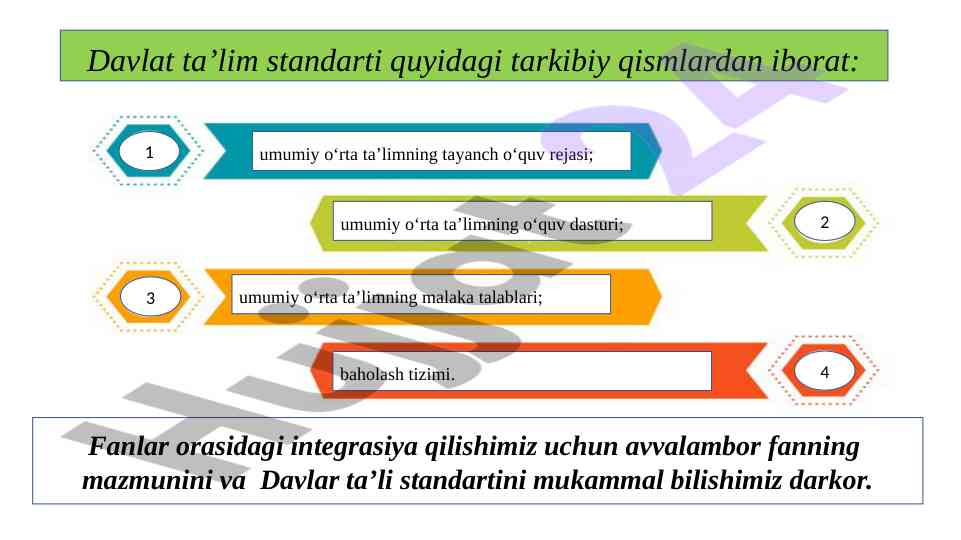 Davlat ta’lim standarti quyidagi tarkibiy qismlardan iborat:

1

umumiy o‘rta ta’limning tayanch o‘quv rejasi;

umumiy o‘rta ta’limning o‘quv dasturi;

2

3

umumiy o‘rta ta’limning malaka talablari;

baholash tizimi.

4

Fanlar orasidagi integrasiya qilishimiz uchun avvalambor fanning mazmunini va Davlar ta’li standartini mukammal bilishimiz darkor.

Hujjat24